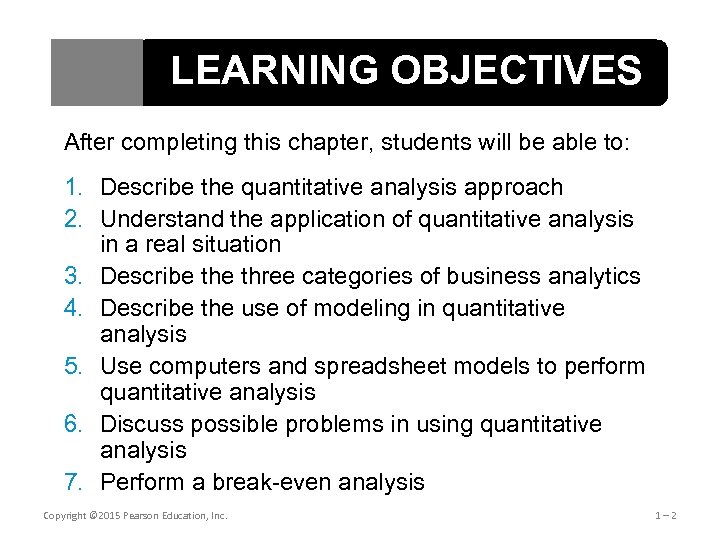 LEARNING OBJECTIVES

After completing this chapter, students will be able to:

1. Describe the quantitative analysis approach
2. Understand the application of quantitative analysis in a real situation
3. Describe the three categories of business analytics
4. Describe the use of modeling in quantitative analysis
5. Use computers and spreadsheet models to perform quantitative analysis
6. Discuss possible problems in using quantitative analysis
7. Perform a break-even analysis

Copyright ©2015 Pearson Education, Inc.

1 – 2